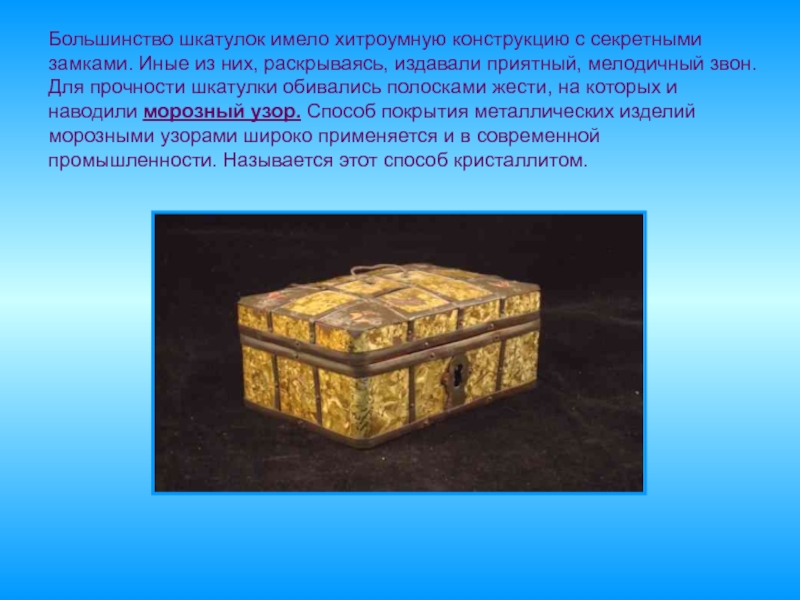 Большинство шкатулок имело хитроумную конструкцию с секретными замками. Иные из них, раскрываясь, издавали приятный, мелодичный звон. Для прочности шкатулки обивались полосками жести, на которых и наводили морозный узор. Способ покрытия металлических изделий морозными узорами широко применяется и в современной промышленности. Называется этот способ кристаллитом.